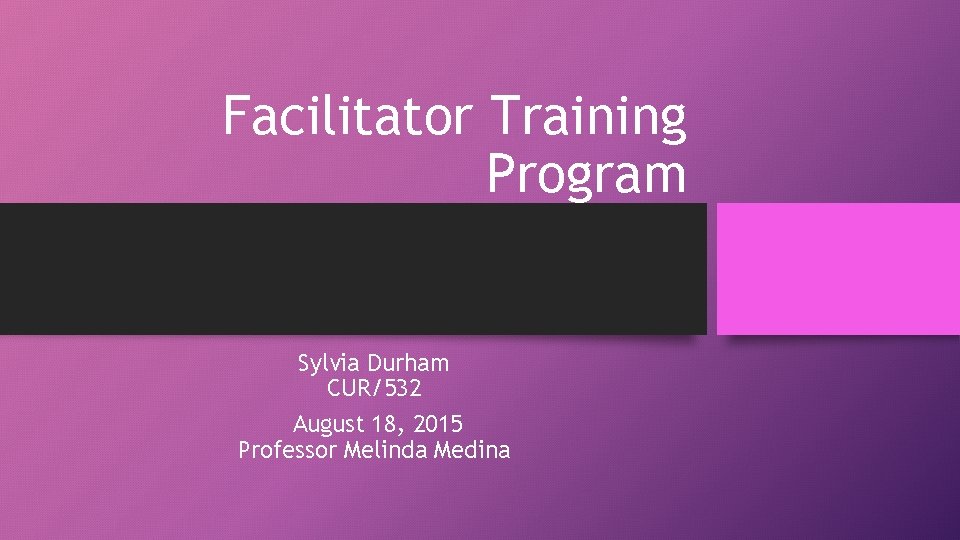 Facilitator Training Program

Sylvia Durham
CUR/532
August 18, 2015
Professor Melinda Medina